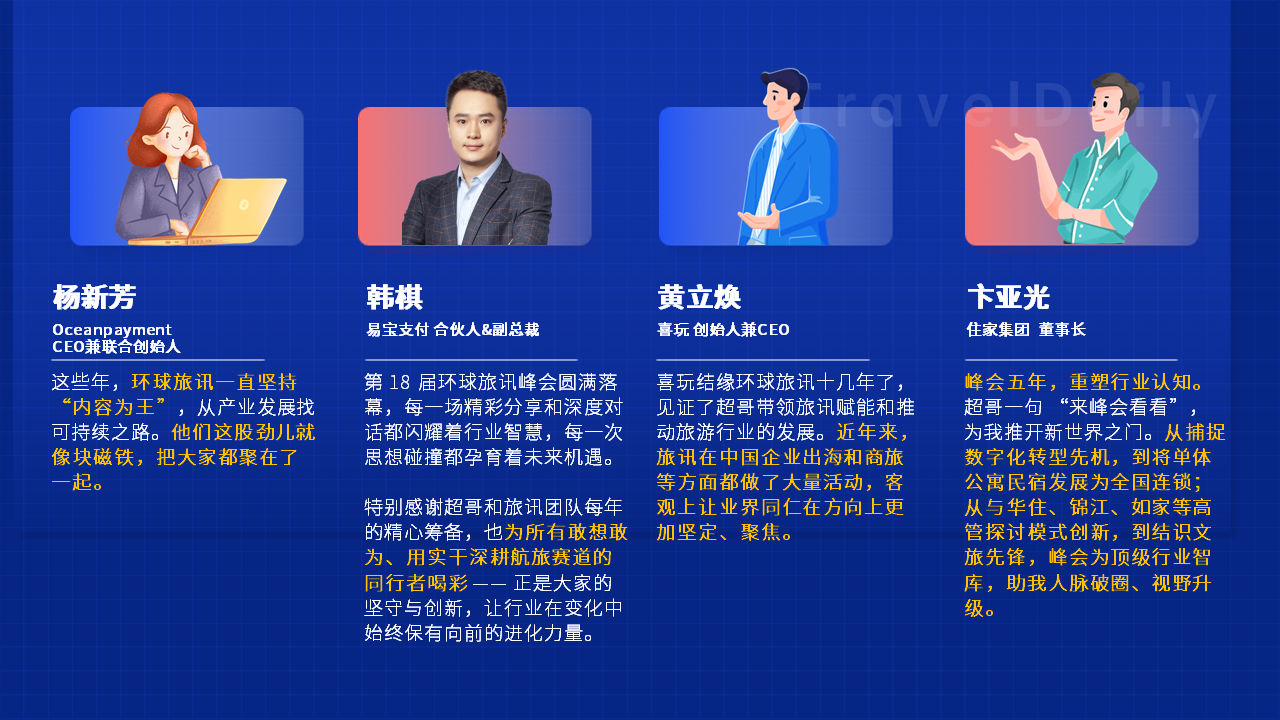 TravelDaily

杨新芳

Oceanpayment CEO兼联合创始人

这些年，环球旅讯一直坚持“内容为王”，从产业发展找可持续之路。他们这股劲儿就像块磁铁，把大家都聚在了一起。

韩棋

易宝支付 合伙人&副总裁

第 18 届环球旅讯峰会圆满落幕，每一场精彩分享和深度对话都闪耀着行业智慧，每一次思想碰撞都孕育着未来机遇。

特别感谢超哥和旅讯团队每年的精心筹备，也为所有敢想敢为、用实干深耕航旅赛道的同行者喝彩 —— 正是大家的坚守与创新，让行业在变化中始终保有向前的进化力量。

黄立焕

喜玩 创始人兼CEO

喜玩结缘环球旅讯十几年了，见证了超哥带领旅讯赋能和推动旅游行业的发展。近年来，旅讯在中国企业出海和商旅等方面都做了大量活动，客观上让业界同仁在方向上更加坚定、聚焦。

卞亚光

住家集团 董事长

峰会五年，重塑行业认知。超哥一句 “来峰会看看”，为我推开新世界之门。从捕捉数字化转型先机，到将单体公寓民宿发展为全国连锁；从与华住、锦江、如家等高管探讨模式创新，到结识文旅先锋，峰会为顶级行业智库，助我人脉破圈、视野升级。